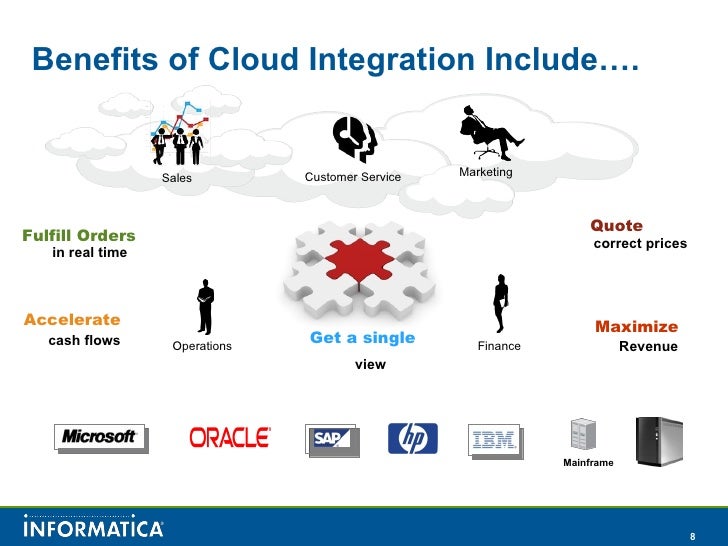 Benefits of Cloud Integration Include….

Sales

Customer Service

Marketing

Fulfill Orders in real time

Quote correct prices

Accelerate cash flows

Operations

Get a single view

Finance

Maximize Revenue

Microsoft

ORACLE

SAP

hp

IBM

Mainframe

INFORMATICA

8